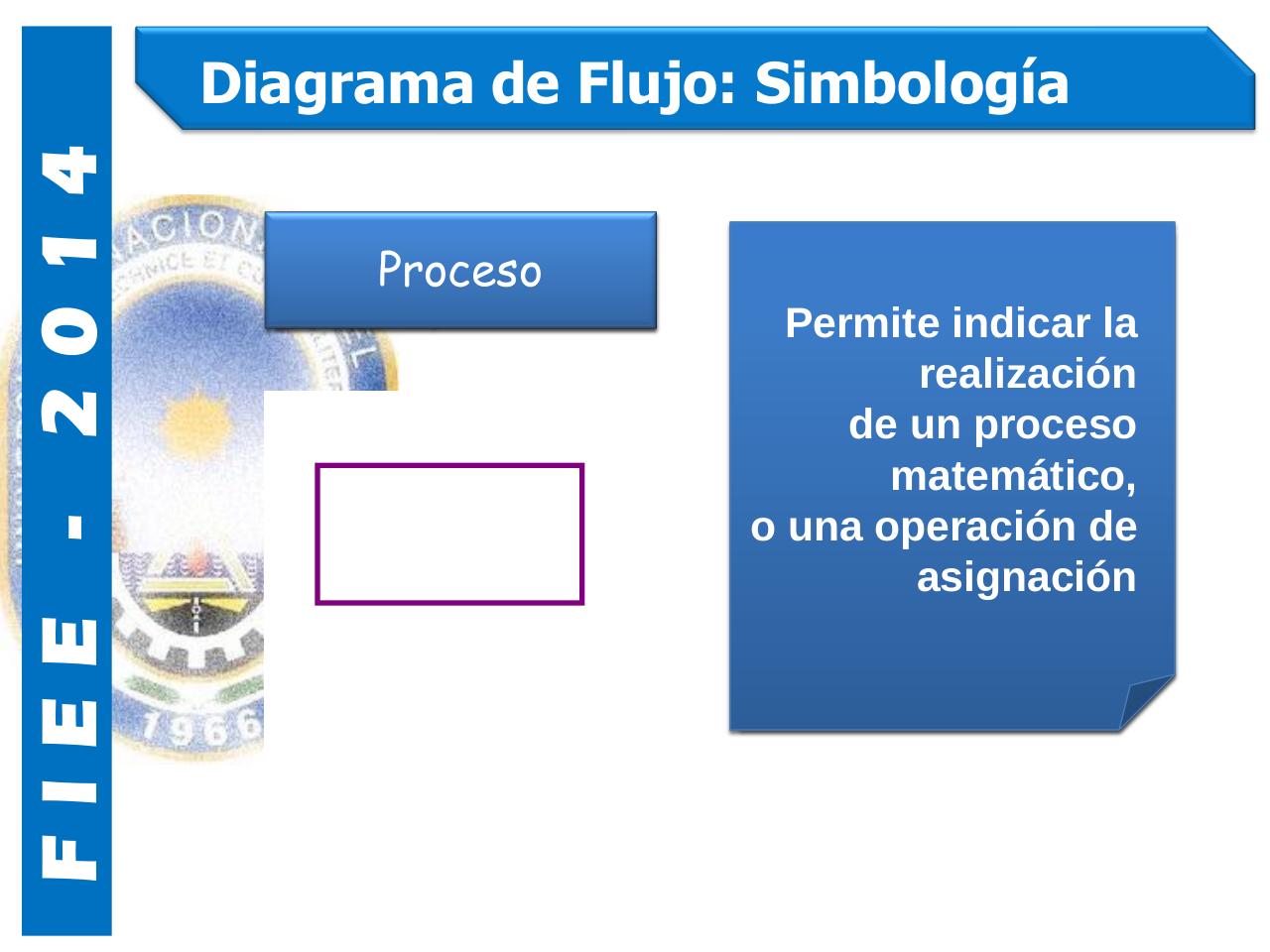 FIEE - 2014

Diagrama de Flujo: Simbología

Proceso

Permite indicar la realización de un proceso matemático, o una operación de asignación